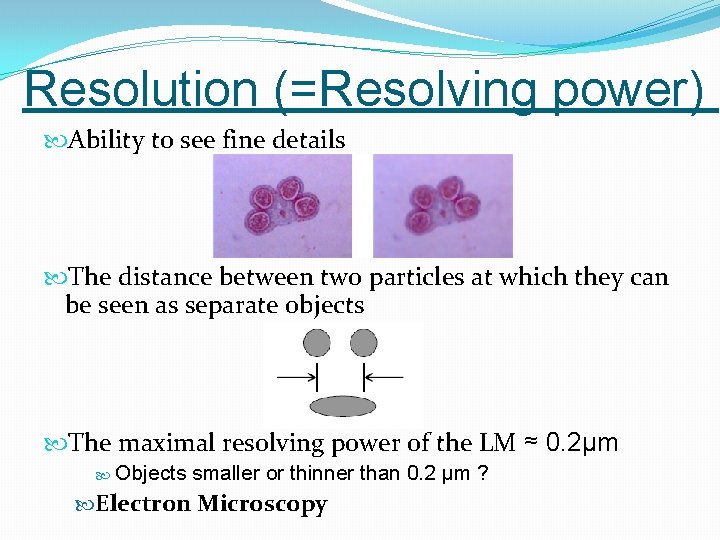 Resolution (=Resolving power)

Ability to see fine details

The distance between two particles at which they can be seen as separate objects

The maximal resolving power of the LM ≈ 0.2µm

Objects smaller or thinner than 0.2 µm ?

Electron Microscopy